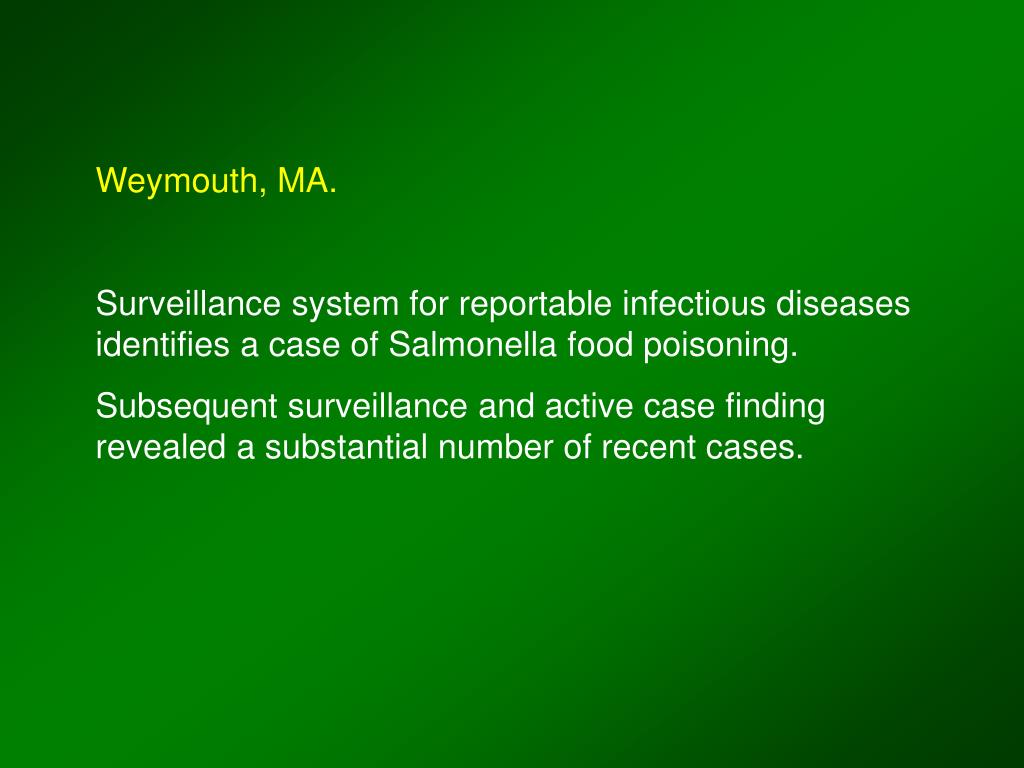 Weymouth, MA.

Surveillance system for reportable infectious diseases identifies a case of Salmonella food poisoning.

Subsequent surveillance and active case finding revealed a substantial number of recent cases.